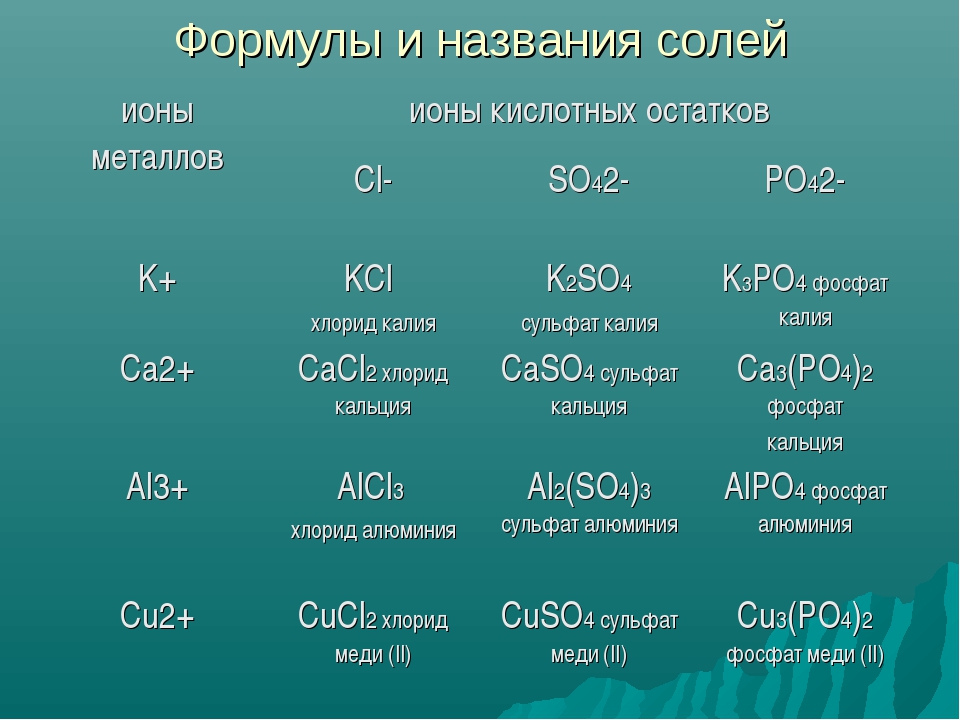 Формулы и названия солей

| ионы металлов | ионы кислотных остатков | | |
|---|---|---|---|
| | Cl- | $SO_4$2- | $PO_4$2- |
| K+ | KCl хлорид калия | $K_2SO_4$ сульфат калия | $K_3PO_4$ фосфат калия |
| Ca2+ | $CaCl_2$ хлорид кальция | $CaSO_4$ сульфат кальция | $Ca_3(PO_4)_2$ фосфат кальция |
| Al3+ | $AlCl_3$ хлорид алюминия | $Al_2(SO_4)_3$ сульфат алюминия | $AlPO_4$ фосфат алюминия |
| Cu2+ | $CuCl_2$ хлорид меди (II) | $CuSO_4$ сульфат меди (II) | $Cu_3(PO_4)_2$ фосфат меди (II) |